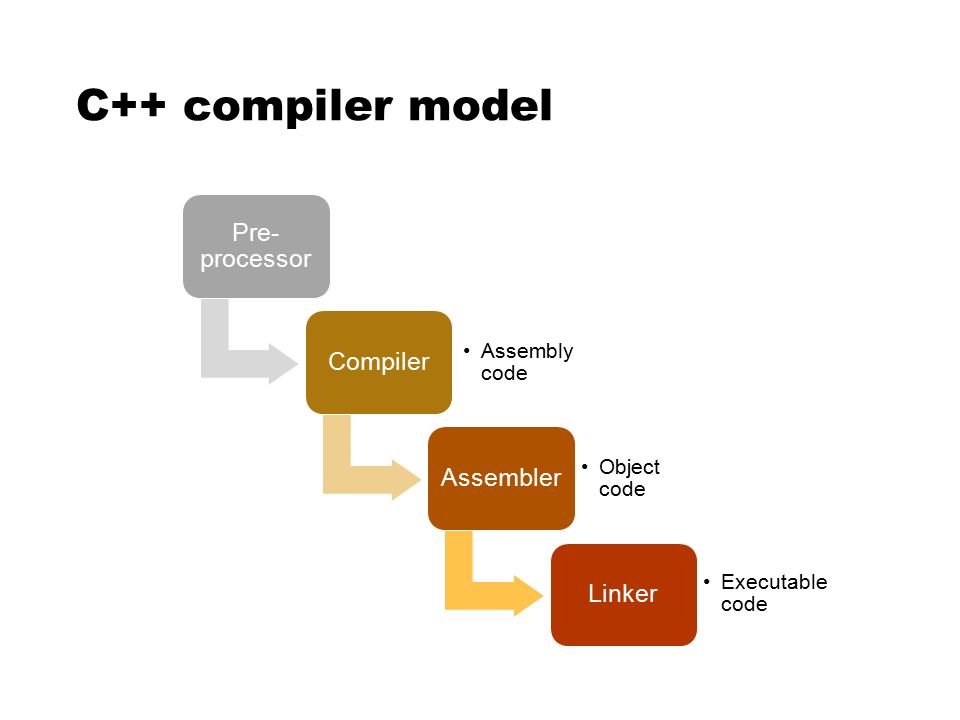 C++ compiler model

Pre-processor

Compiler

• Assembly code

Assembler

• Object code

Linker

• Executable code